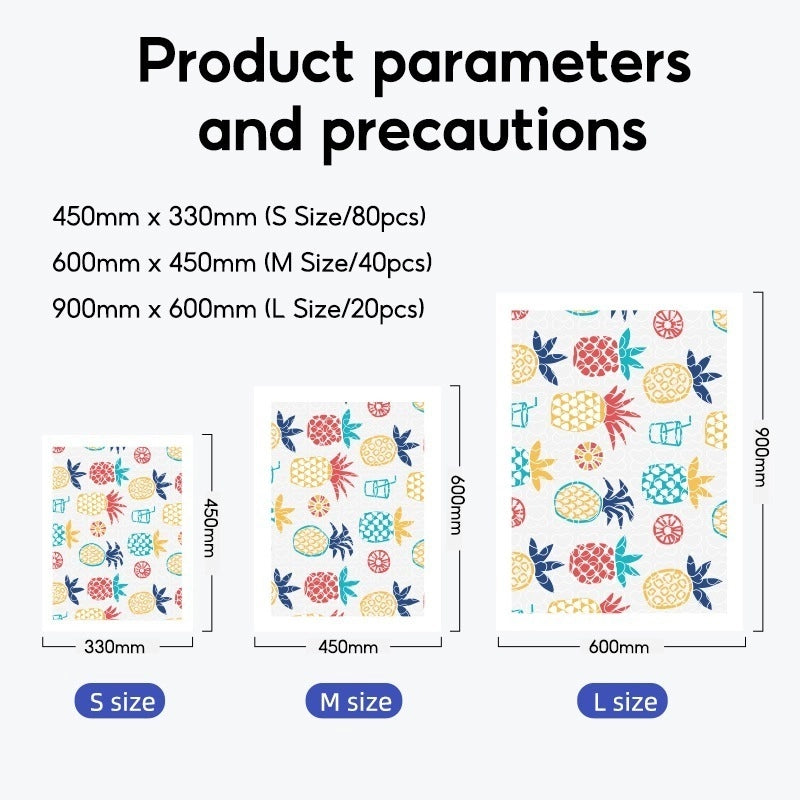 Product parameters and precautions

450mm x 330mm (S Size/80pcs)
600mm x 450mm (M Size/40pcs)
900mm x 600mm (L Size/20pcs)

450mm
330mm
S size

600mm
450mm
M size

900mm
600mm
L size